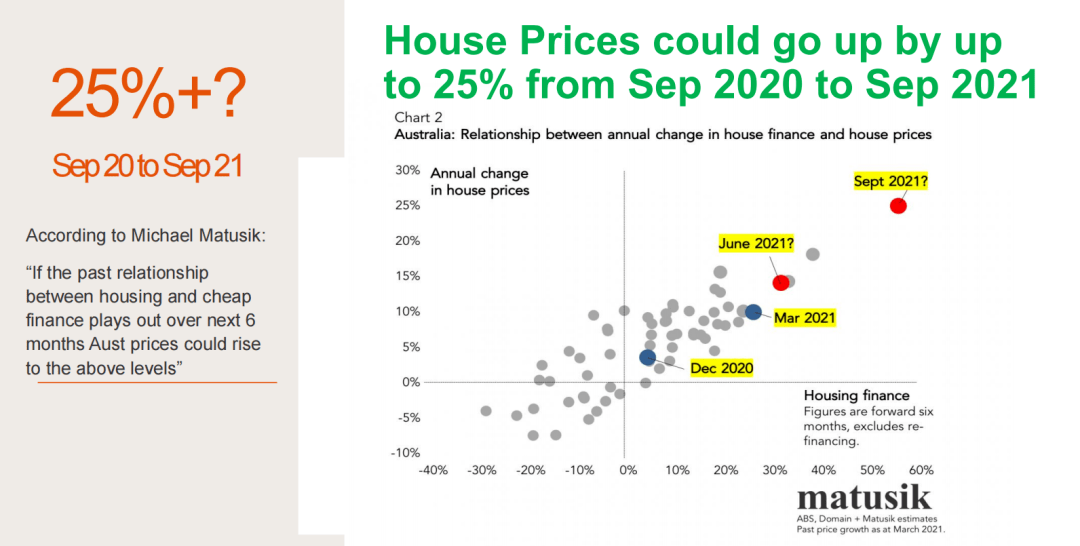 25%+?

Sep 20 to Sep 21

According to Michael Matusik:

"If the past relationship between housing and cheap finance plays out over next 6 months Aust prices could rise to the above levels"

House Prices could go up by up to 25% from Sep 2020 to Sep 2021

Chart 2
Australia: Relationship between annual change in house finance and house prices

Annual change in house prices

30%
25%
20%
15%
10%
5%
0%
-5%
-10%

Sept 2021?
June 2021?
Mar 2021
Dec 2020

Housing finance
Figures are forward six months, excludes re-financing.

-40% -30% -20% -10% 0% 10% 20% 30% 40% 50% 60%

matusik
ABS, Domain + Matusik estimates
Past price growth as at March 2021.